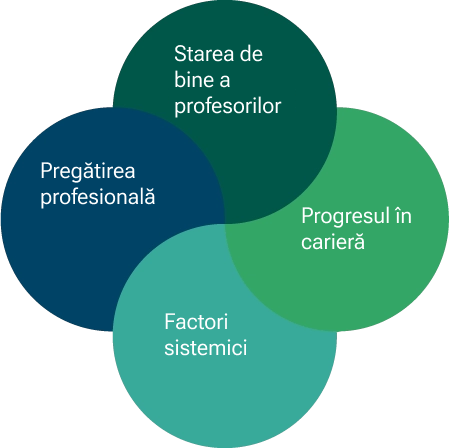 Starea de bine a profesorilor

Pregătirea profesională

Progresul în carieră

Factori sistemici